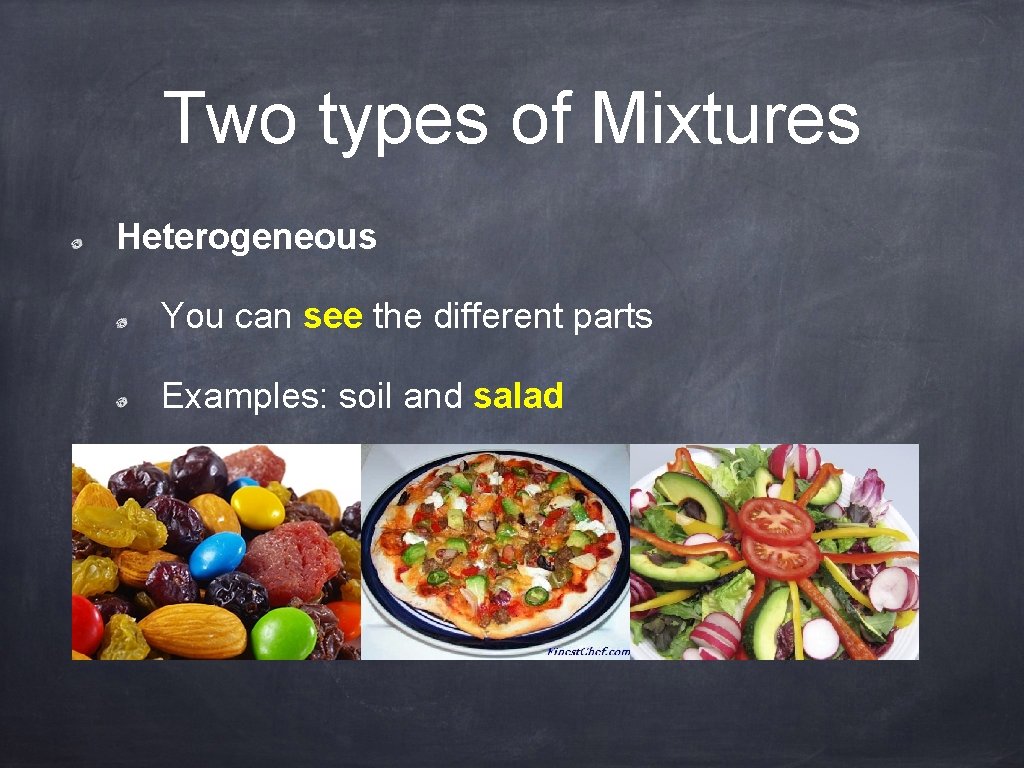 Two types of Mixtures

Heterogeneous

You can see the different parts

Examples: soil and salad

FinestChef.com